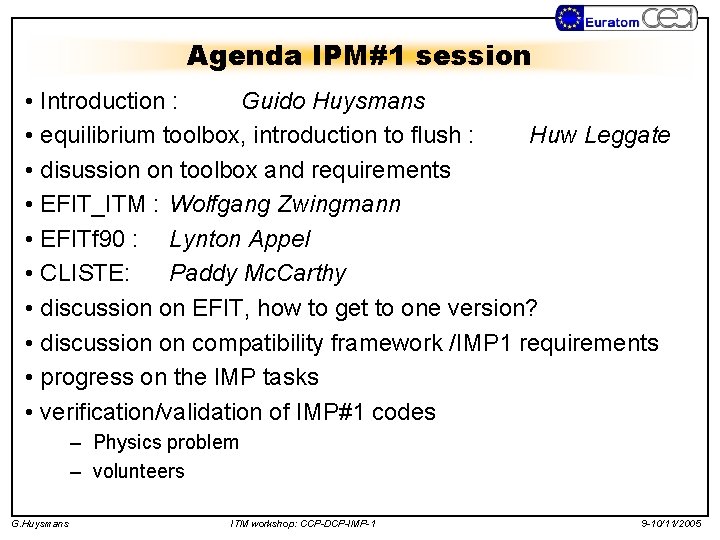 Euratom cea

Agenda IPM#1 session

• Introduction : Guido Huysmans
• equilibrium toolbox, introduction to flush : Huw Leggate
• disussion on toolbox and requirements
• EFIT_ITM : Wolfgang Zwingmann
• EFITf90 : Lynton Appel
• CLISTE: Paddy McCarthy
• discussion on EFIT, how to get to one version?
• discussion on compatibility framework /IMP1 requirements
• progress on the IMP tasks
• verification/validation of IMP#1 codes
– Physics problem
– volunteers

G.Huysmans ITM workshop: CCP-DCP-IMP-1 9-10/11/2005